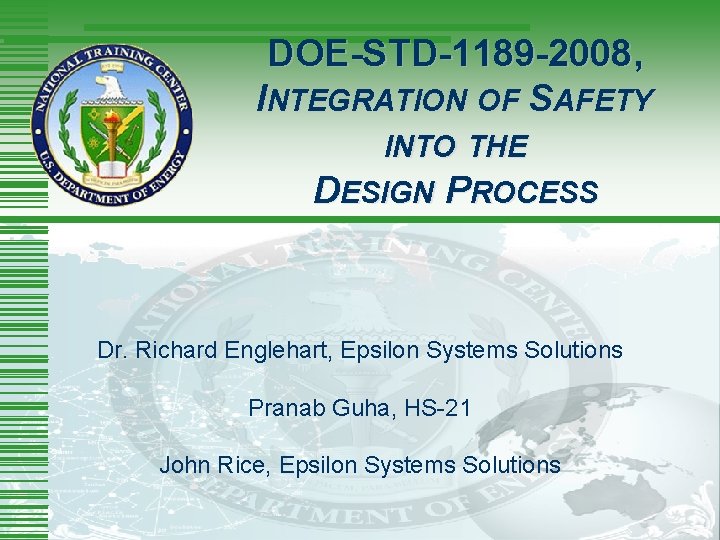 NATIONAL TRAINING CENTER
U.S. DEPARTMENT OF ENERGY

DOE-STD-1189-2008,
INTEGRATION OF SAFETY
INTO THE
DESIGN PROCESS

Dr. Richard Englehart, Epsilon Systems Solutions

Pranab Guha, HS-21

John Rice, Epsilon Systems Solutions